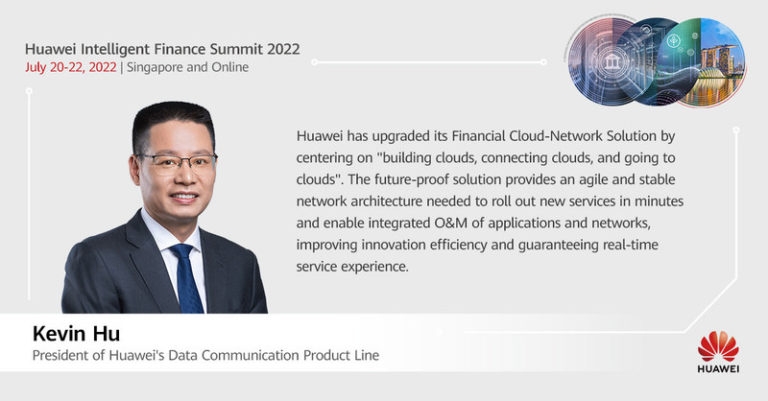 Huawei Intelligent Finance Summit 2022
July 20-22, 2022 | Singapore and Online

Huawei has upgraded its Financial Cloud-Network Solution by centering on "building clouds, connecting clouds, and going to clouds". The future-proof solution provides an agile and stable network architecture needed to roll out new services in minutes and enable integrated O&M of applications and networks, improving innovation efficiency and guaranteeing real-time service experience.

Kevin Hu
President of Huawei's Data Communication Product Line

HUAWEI